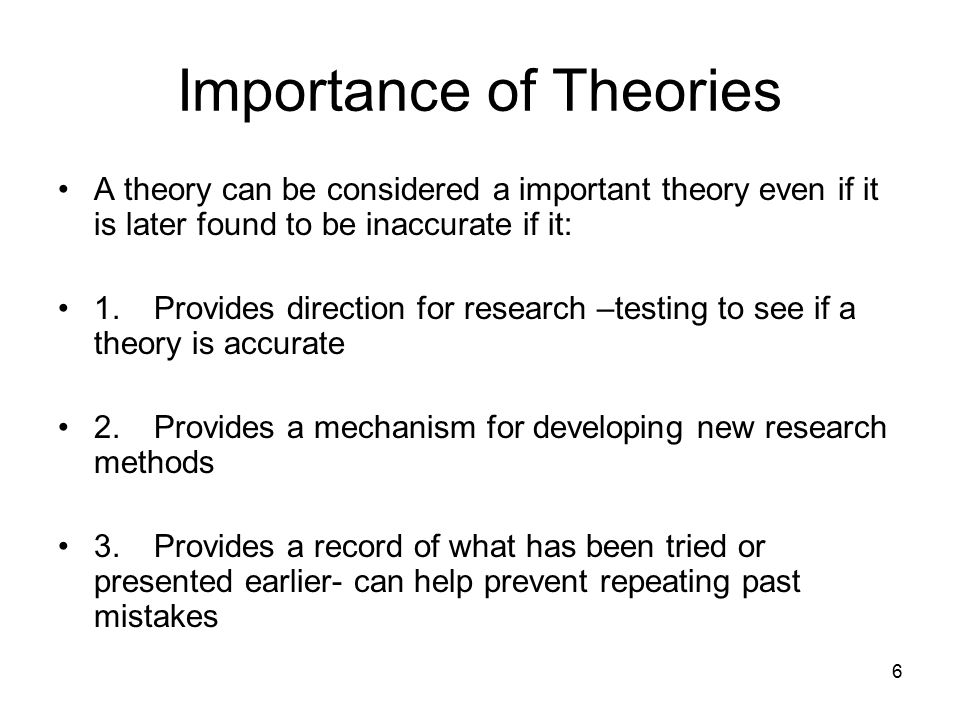 Importance of Theories

• A theory can be considered a important theory even if it is later found to be inaccurate if it:

• 1. Provides direction for research –testing to see if a theory is accurate

• 2. Provides a mechanism for developing new research methods

• 3. Provides a record of what has been tried or presented earlier- can help prevent repeating past mistakes

6